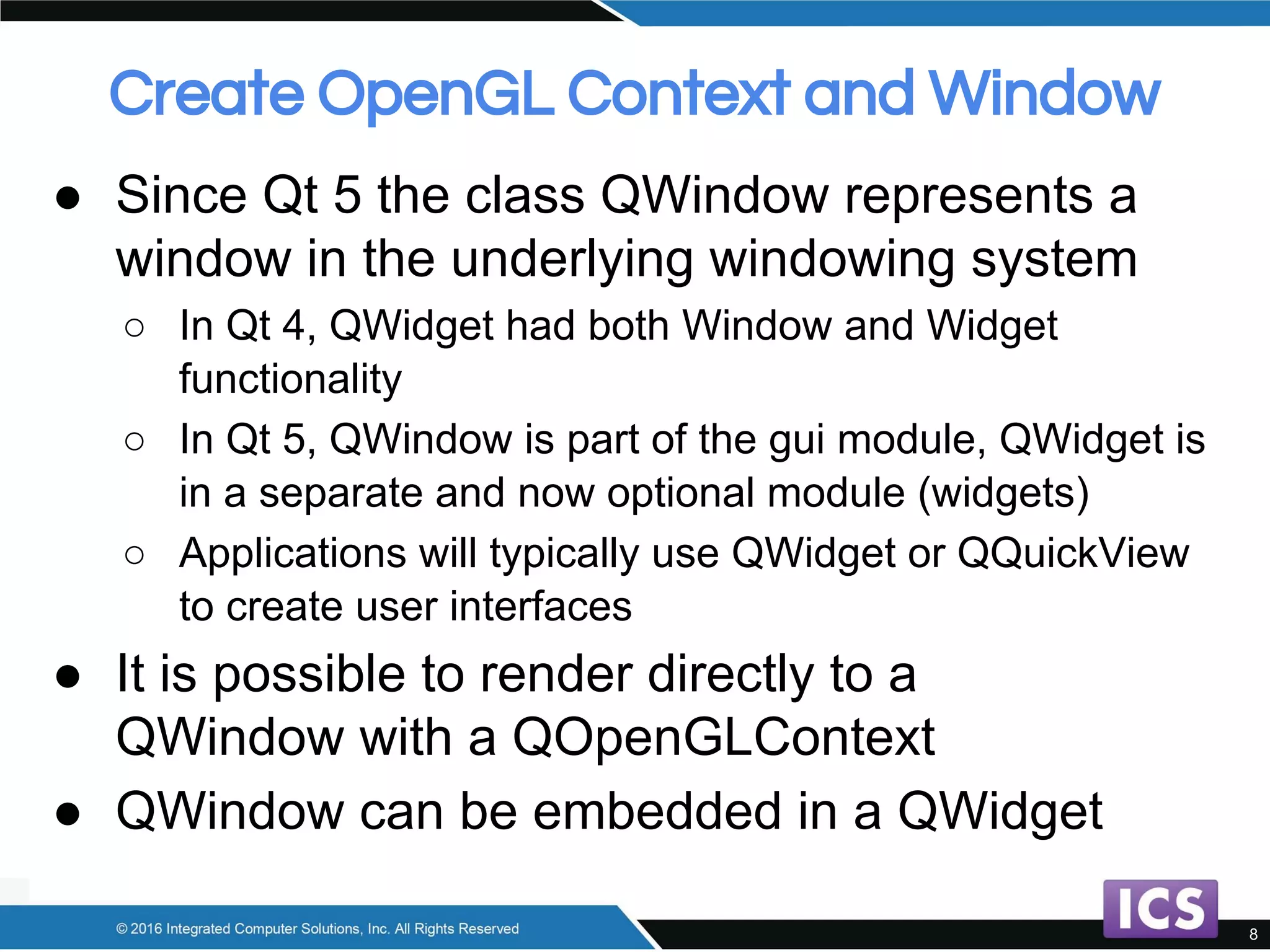 Create OpenGL Context and Window

● Since Qt 5 the class QWindow represents a window in the underlying windowing system

○ In Qt 4, QWidget had both Window and Widget functionality

○ In Qt 5, QWindow is part of the gui module, QWidget is in a separate and now optional module (widgets)

○ Applications will typically use QWidget or QQuickView to create user interfaces

● It is possible to render directly to a QWindow with a QOpenGLContext

● QWindow can be embedded in a QWidget

© 2016 Integrated Computer Solutions, Inc. All Rights Reserved

ICS

8